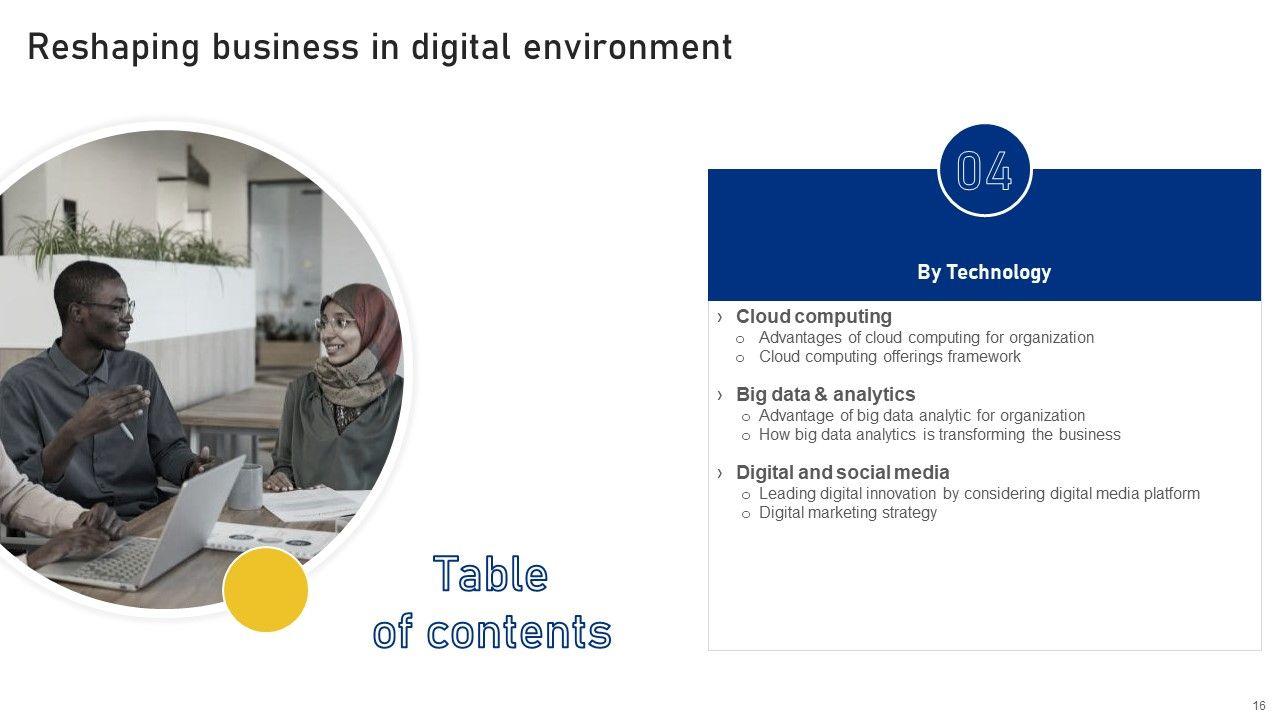 Reshaping business in digital environment

04

By Technology

› Cloud computing
o Advantages of cloud computing for organization
o Cloud computing offerings framework

› Big data & analytics
o Advantage of big data analytic for organization
o How big data analytics is transforming the business

› Digital and social media
o Leading digital innovation by considering digital media platform
o Digital marketing strategy

Table of contents

16